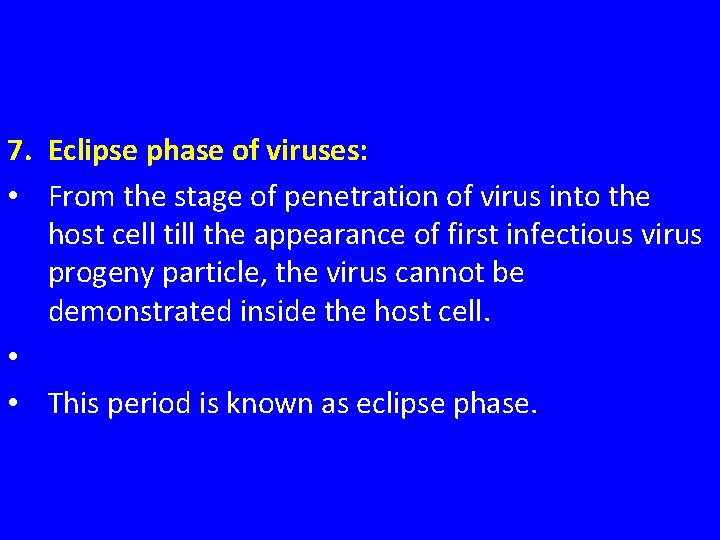 7. Eclipse phase of viruses:

• From the stage of penetration of virus into the host cell till the appearance of first infectious virus progeny particle, the virus cannot be demonstrated inside the host cell.

•

• This period is known as eclipse phase.